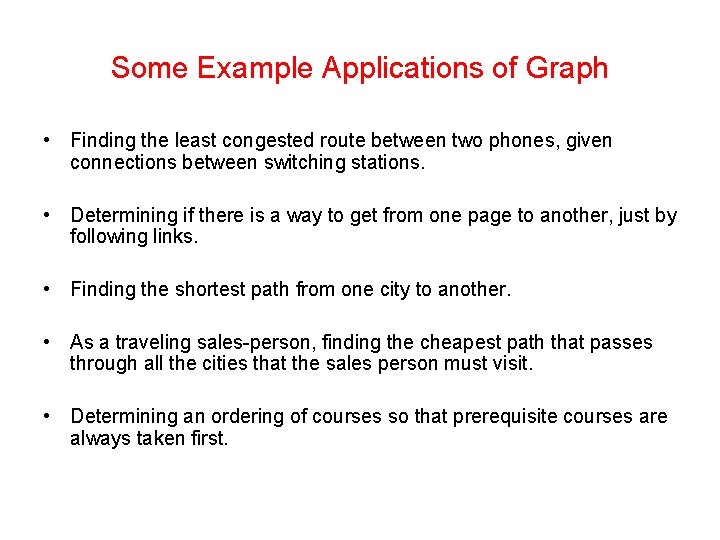 Some Example Applications of Graph

• Finding the least congested route between two phones, given connections between switching stations.

• Determining if there is a way to get from one page to another, just by following links.

• Finding the shortest path from one city to another.

• As a traveling sales-person, finding the cheapest path that passes through all the cities that the sales person must visit.

• Determining an ordering of courses so that prerequisite courses are always taken first.